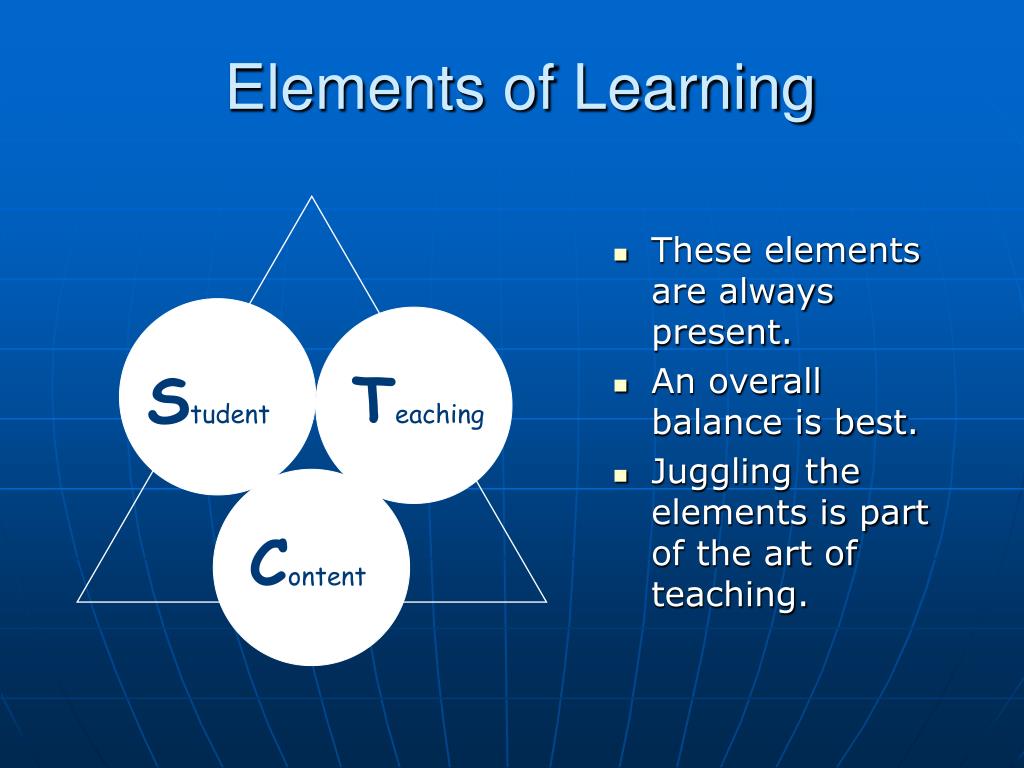 Elements of Learning

Student

Teaching

Content

- These elements are always present.
- An overall balance is best.
- Juggling the elements is part of the art of teaching.